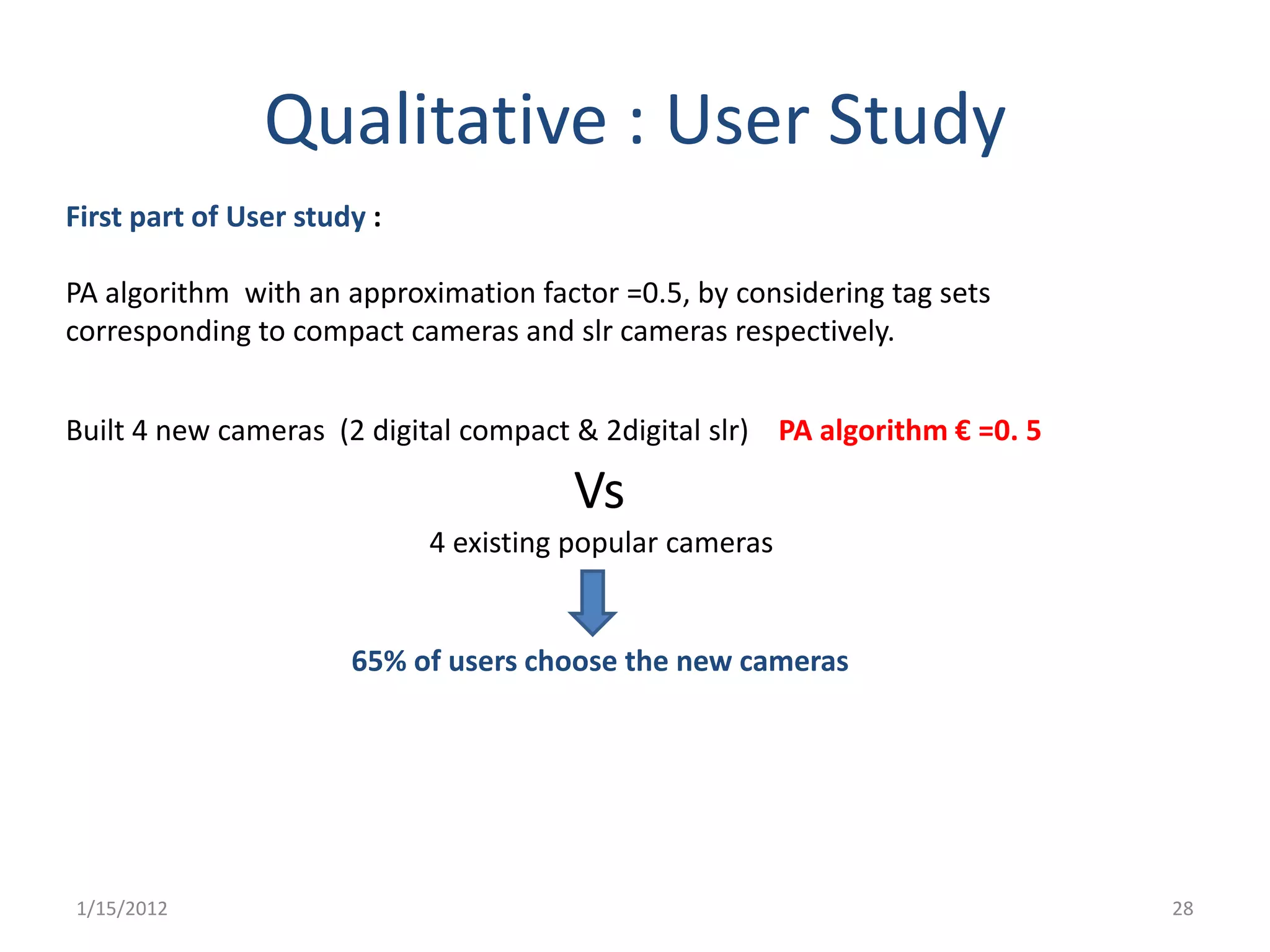 Qualitative : User Study

First part of User study :

PA algorithm with an approximation factor =0.5, by considering tag sets corresponding to compact cameras and slr cameras respectively.

Built 4 new cameras (2 digital compact & 2digital slr) PA algorithm € =0. 5

Vs

4 existing popular cameras

65% of users choose the new cameras

1/15/2012

28